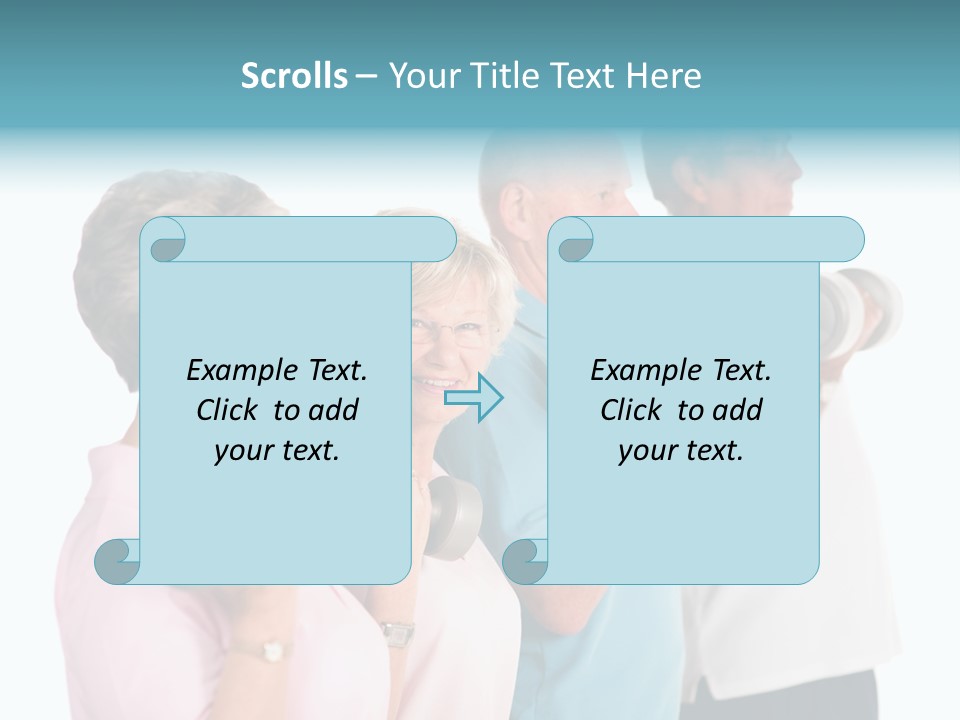 Scrolls – Your Title Text Here

Example Text. Click to add your text.

Example Text. Click to add your text.